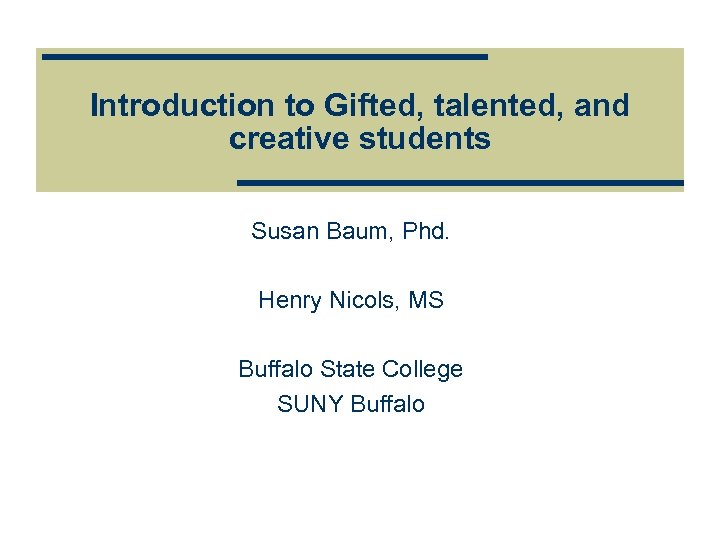 Introduction to Gifted, talented, and creative students

Susan Baum, Phd.

Henry Nicols, MS

Buffalo State College
SUNY Buffalo